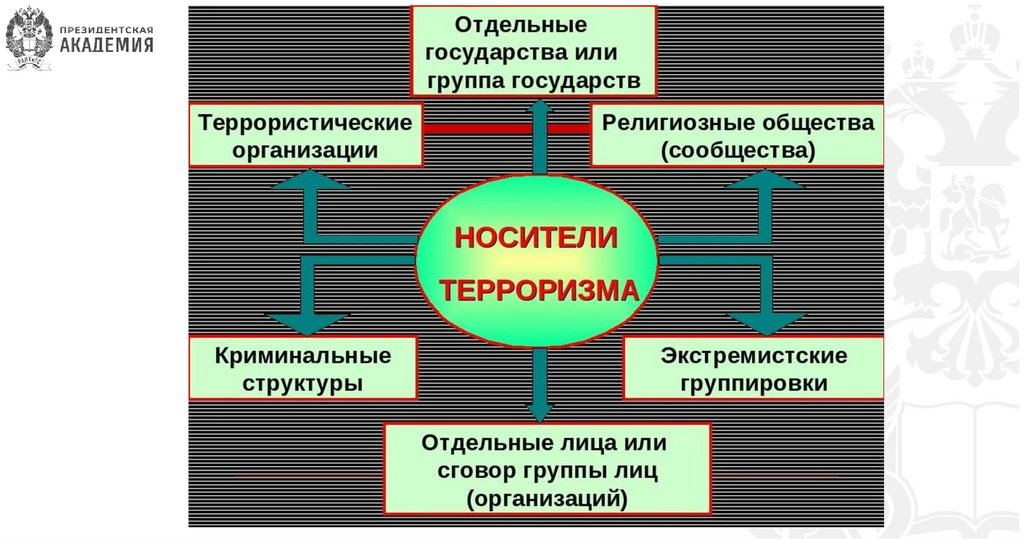 ПРЕЗИДЕНТСКАЯ АКАДЕМИЯ

Отдельные государства или группа государств

Террористические организации

Религиозные общества (сообщества)

НОСИТЕЛИ ТЕРРОРИЗМА

Криминальные структуры

Экстремистские группировки

Отдельные лица или сговор группы лиц (организаций)